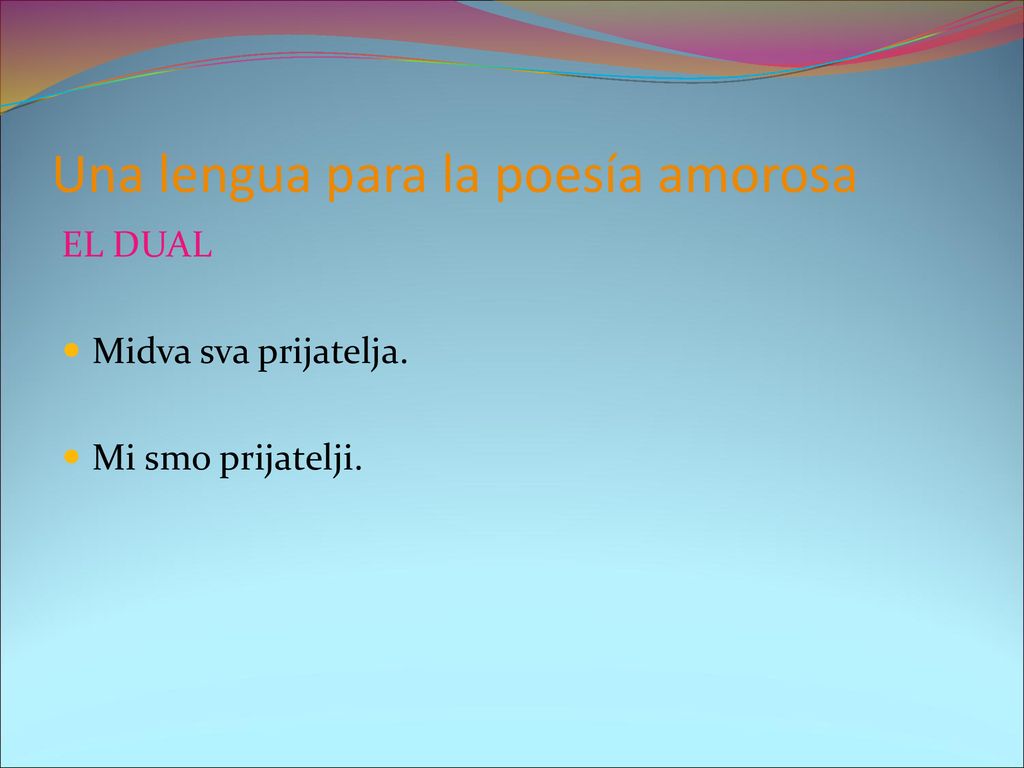 Una lengua para la poesía amorosa

EL DUAL

Midva sva prijatelja.

Mi smo prijatelji.